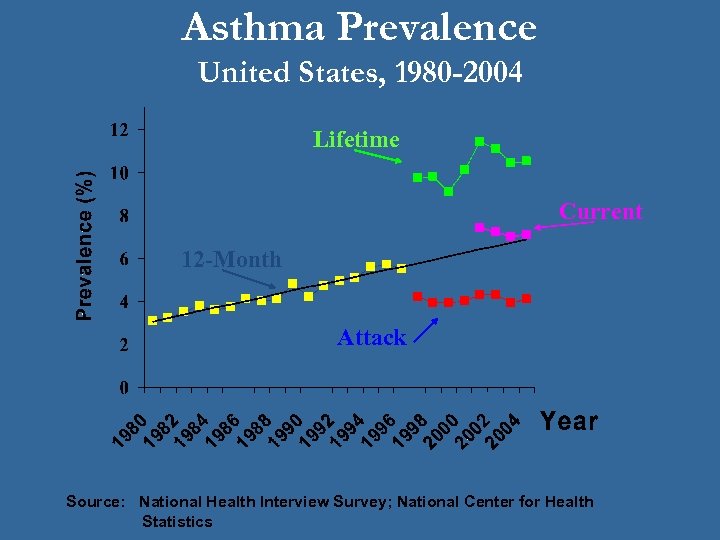 Asthma Prevalence
United States, 1980-2004

Prevalence (%)

12
10
8
6
4
2
0

Lifetime
Current
12-Month
Attack

1980
1982
1984
1986
1988
1990
1992
1994
1996
1998
2000
2002
2004

Year

Source: National Health Interview Survey; National Center for Health Statistics